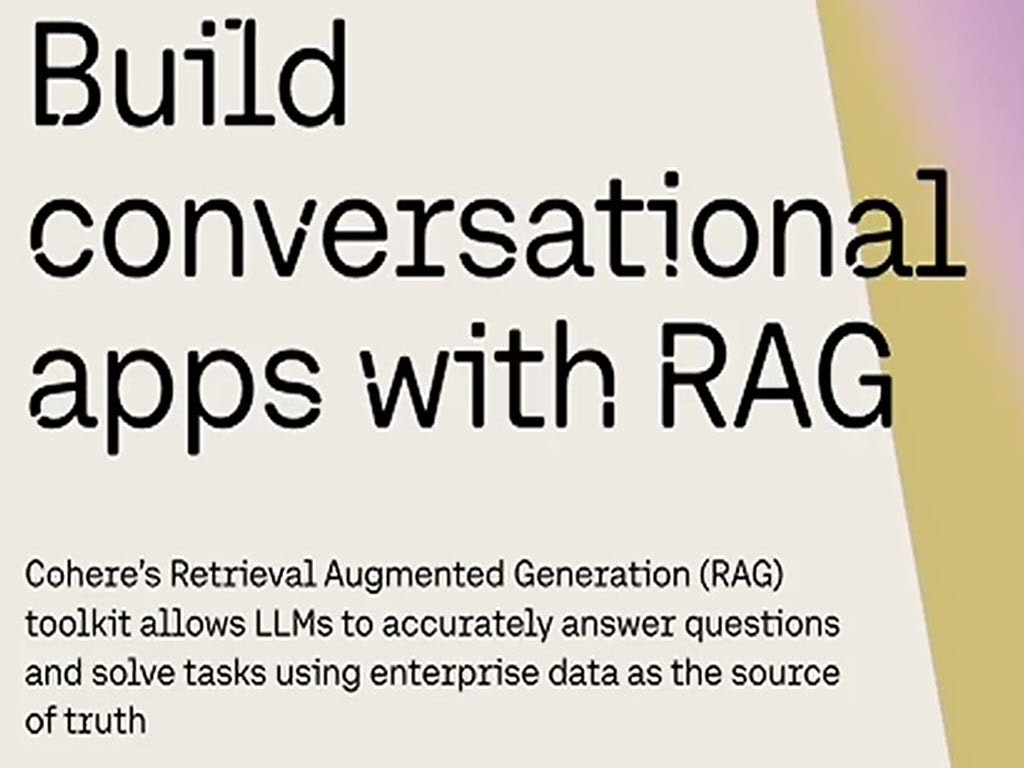 Build conversational apps with RAG

Cohere's Retrieval Augmented Generation (RAG) toolkit allows LLMs to accurately answer questions and solve tasks using enterprise data as the source of truth